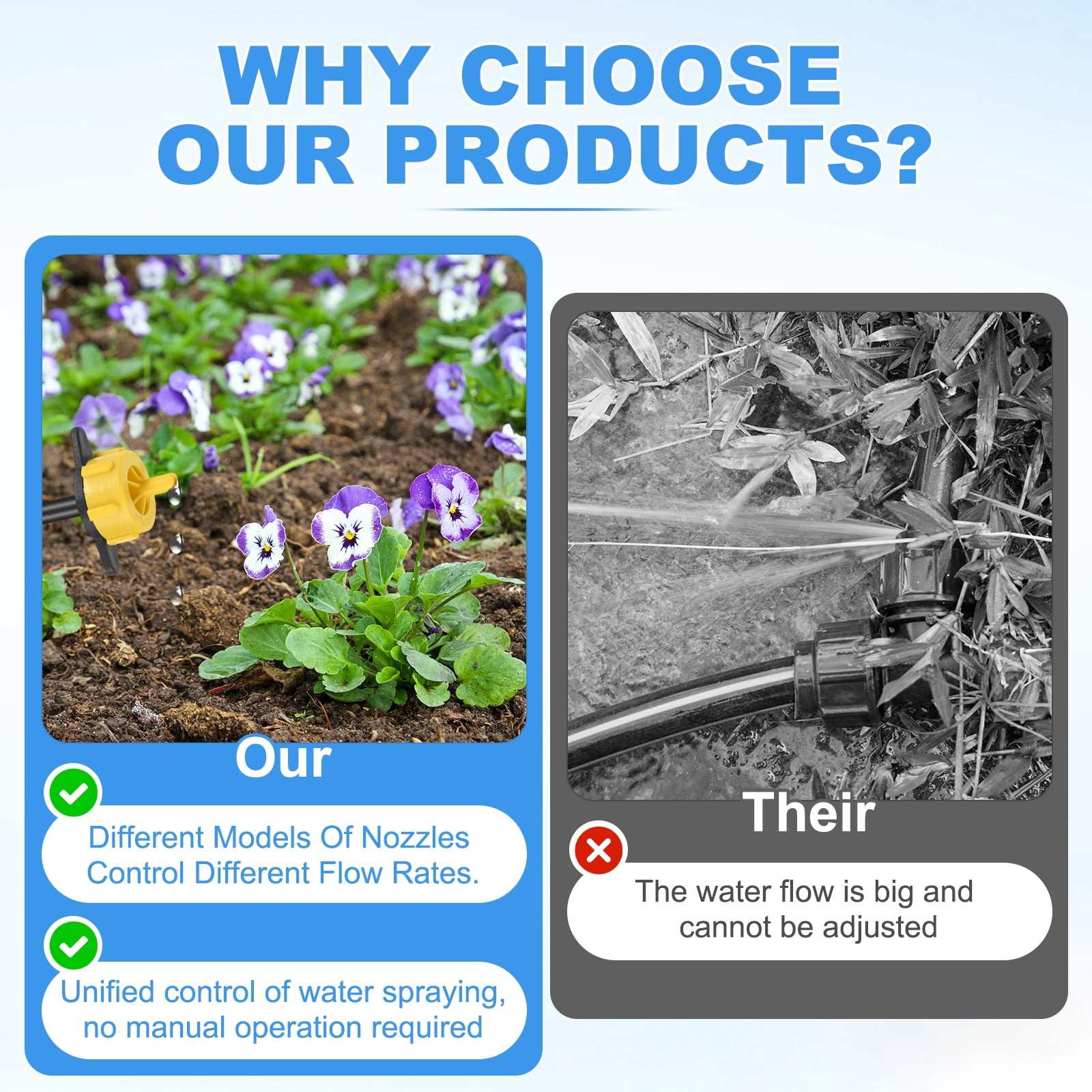 WHY CHOOSE OUR PRODUCTS?

Our

Different Models Of Nozzles Control Different Flow Rates.

Unified control of water spraying, no manual operation required

Their

The water flow is big and cannot be adjusted